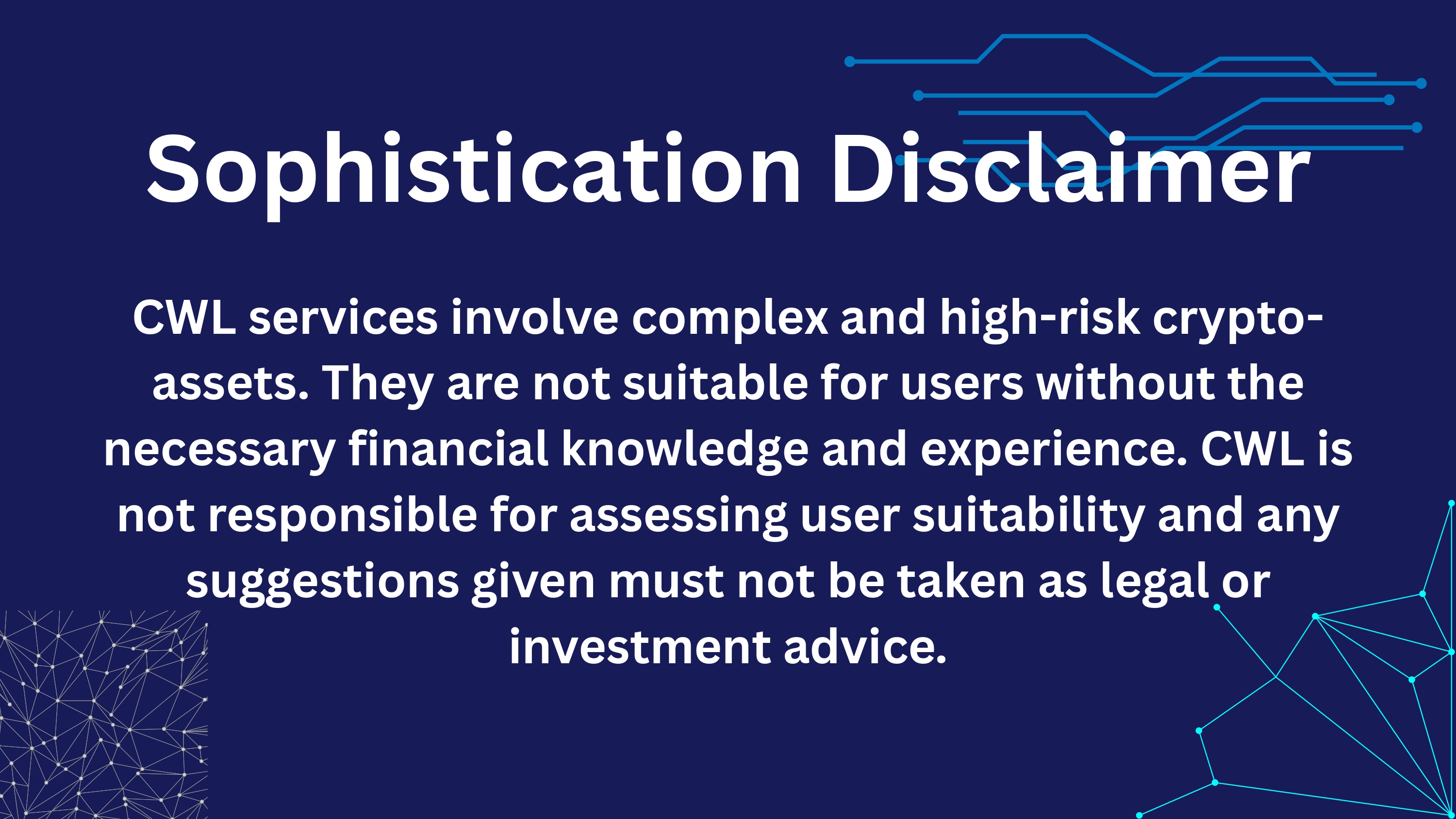 Sophistication Disclaimer

CWL services involve complex and high-risk crypto-assets. They are not suitable for users without the necessary financial knowledge and experience. CWL is not responsible for assessing user suitability and any suggestions given must not be taken as legal or investment advice.